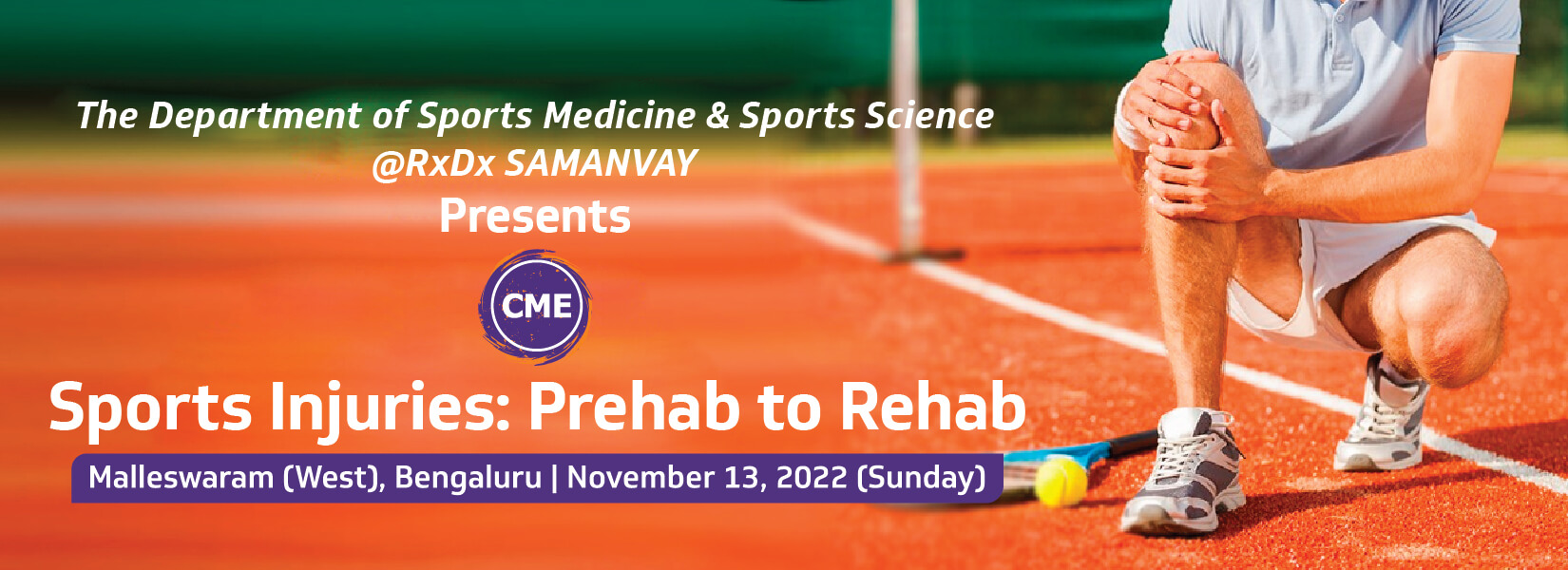 The Department of Sports Medicine & Sports Science
@RxDx SAMANVAY
Presents

CME

Sports Injuries: Prehab to Rehab

Malleswaram (West), Bengaluru | November 13, 2022 (Sunday)